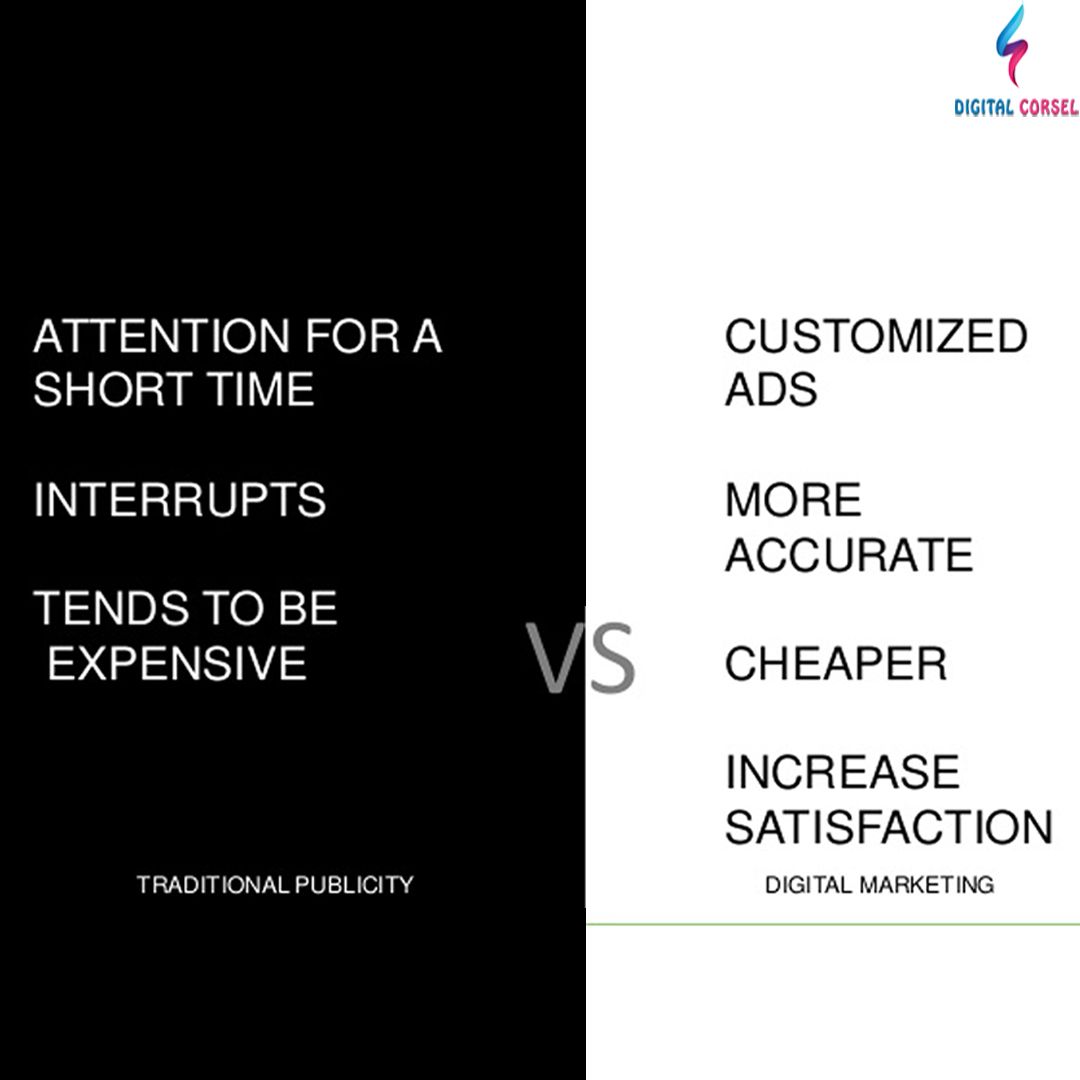 DIGITAL CORSEL

ATTENTION FOR A SHORT TIME

INTERRUPTS

TENDS TO BE EXPENSIVE

TRADITIONAL PUBLICITY

VS

CUSTOMIZED ADS

MORE ACCURATE

CHEAPER

INCREASE SATISFACTION

DIGITAL MARKETING